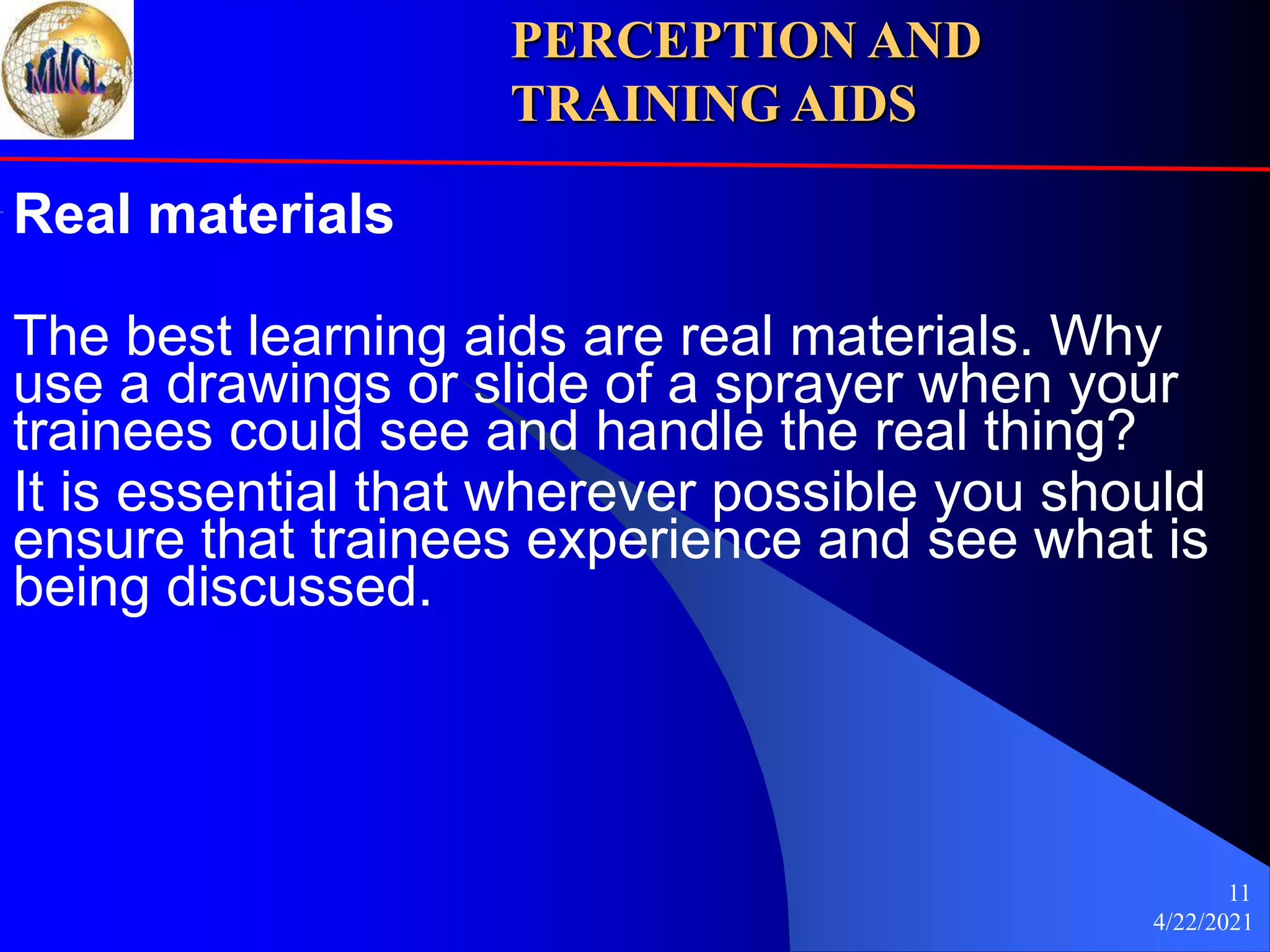 MMCL

PERCEPTION AND TRAINING AIDS

Real materials

The best learning aids are real materials. Why use a drawings or slide of a sprayer when your trainees could see and handle the real thing?

It is essential that wherever possible you should ensure that trainees experience and see what is being discussed.

11
4/22/2021